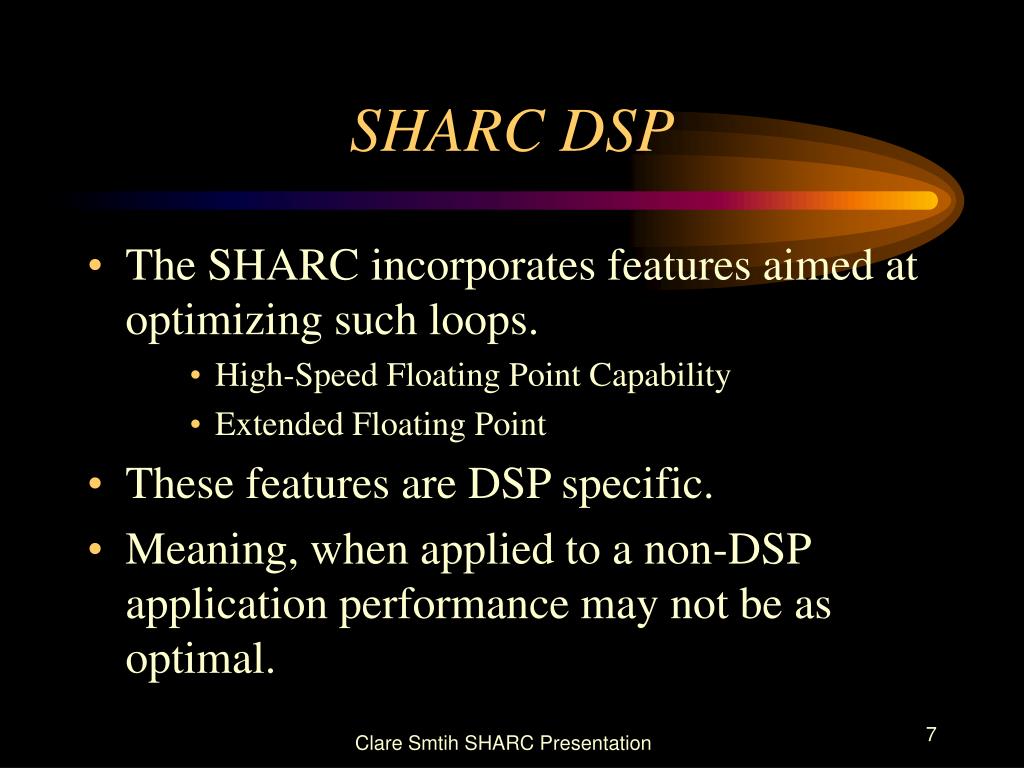 SHARC DSP

• The SHARC incorporates features aimed at optimizing such loops.
  • High-Speed Floating Point Capability
  • Extended Floating Point
• These features are DSP specific.
• Meaning, when applied to a non-DSP application performance may not be as optimal.

Clare Smtih SHARC Presentation

7